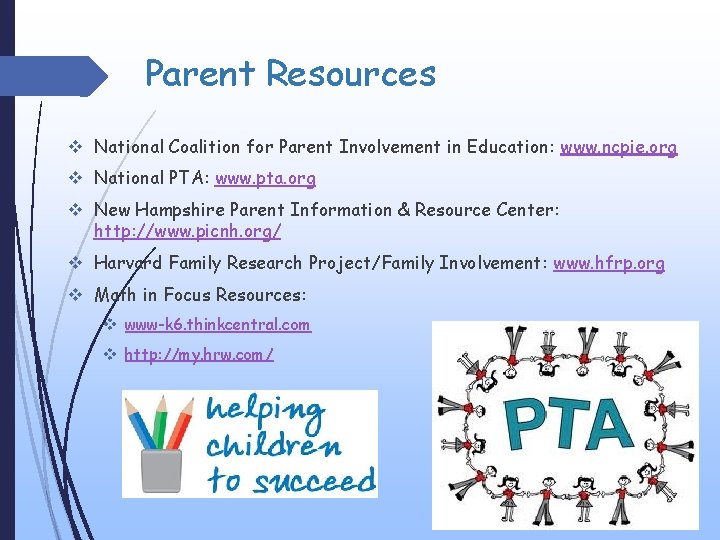 Parent Resources

❖ National Coalition for Parent Involvement in Education: www.ncpie.org

❖ National PTA: www.pta.org

❖ New Hampshire Parent Information & Resource Center: http://www.picnh.org/

❖ Harvard Family Research Project/Family Involvement: www.hfrp.org

❖ Math in Focus Resources:

❖ www-k6.thinkcentral.com

❖ http://my.hrw.com/

helping children to succeed

PTA